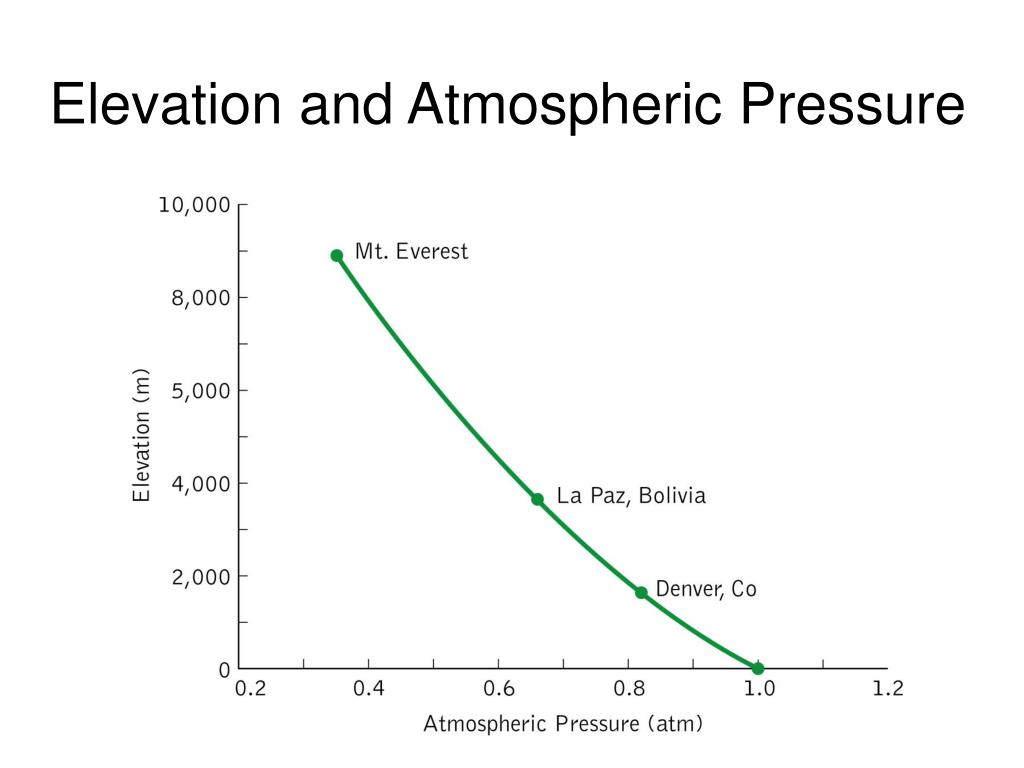 Elevation and Atmospheric Pressure

10,000
8,000
5,000
4,000
2,000
0

Elevation (m)

Mt. Everest
La Paz, Bolivia
Denver, Co

0.2
0.4
0.6
0.8
1.0
1.2

Atmospheric Pressure (atm)